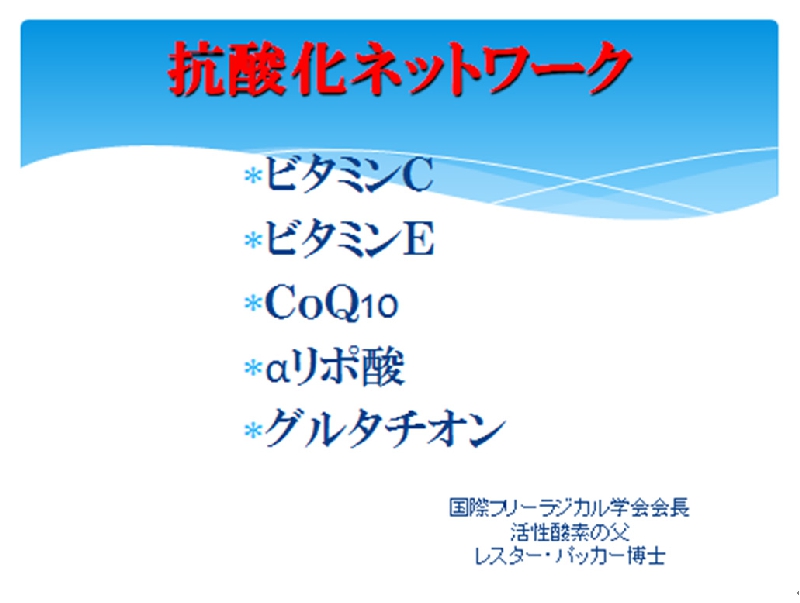 抗酸化ネットワーク

*ビタミンC
*ビタミンE
*CoQ10
*αリポ酸
*グルタチオン

国際フリーラジカル学会会長
活性酸素の父
レスター・パッカー博士